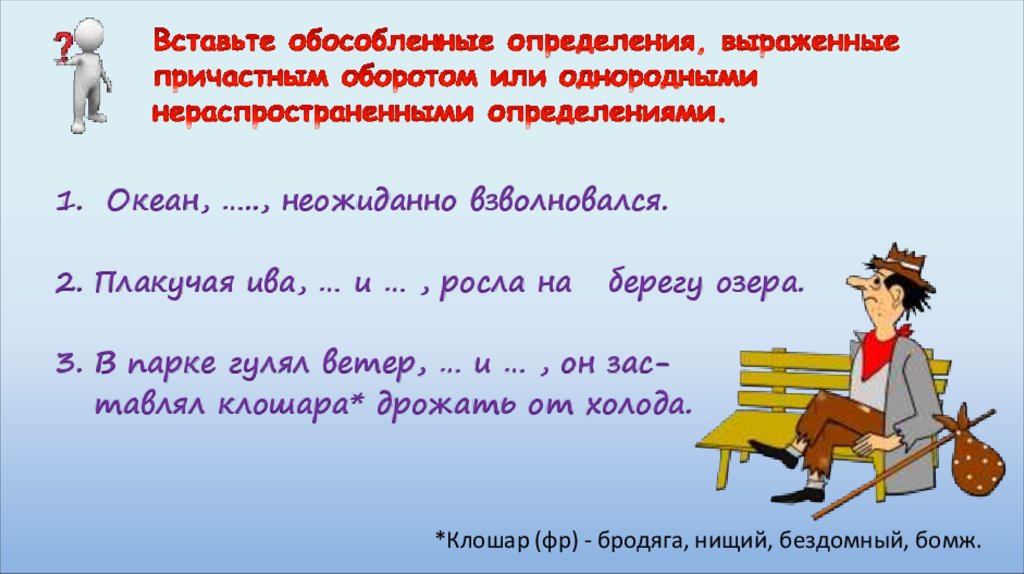 ?

Вставьте обособленные определения, выраженные причастным оборотом или однородными нераспространенными определениями.

1. Океан, ….., неожиданно взволновался.

2. Плакучая ива, … и … , росла на берегу озера.

3. В парке гулял ветер, … и … , он заставлял клошара* дрожать от холода.

*Клошар (фр) - бродяга, нищий, бездомный, бомж.